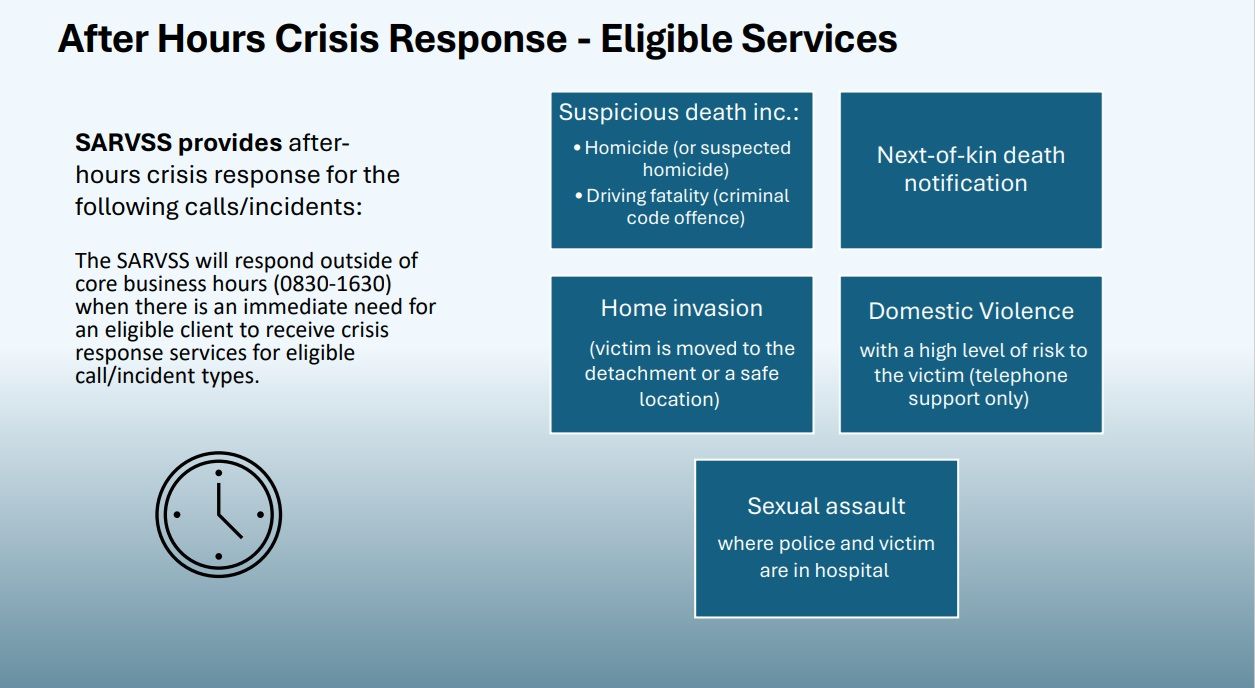 After Hours Crisis Response - Eligible Services

SARVSS provides after-hours crisis response for the following calls/incidents:

The SARVSS will respond outside of core business hours (0830-1630) when there is an immediate need for an eligible client to receive crisis response services for eligible call/incident types.

Suspicious death inc.:
• Homicide (or suspected homicide)
• Driving fatality (criminal code offence)

Next-of-kin death notification

Home invasion
(victim is moved to the detachment or a safe location)

Domestic Violence
with a high level of risk to the victim (telephone support only)

Sexual assault
where police and victim are in hospital